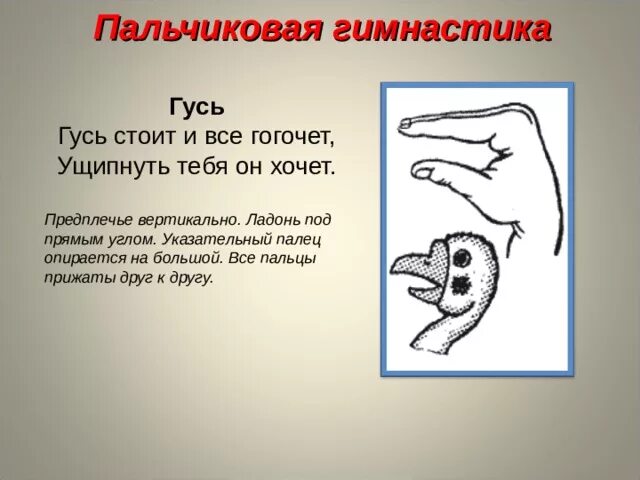 Пальчиковая гимнастика

Гусь
Гусь стоит и все гогочет,
Ущипнуть тебя он хочет.

Предплечье вертикально. Ладонь под прямым углом. Указательный палец опирается на большой. Все пальцы прижаты друг к другу.